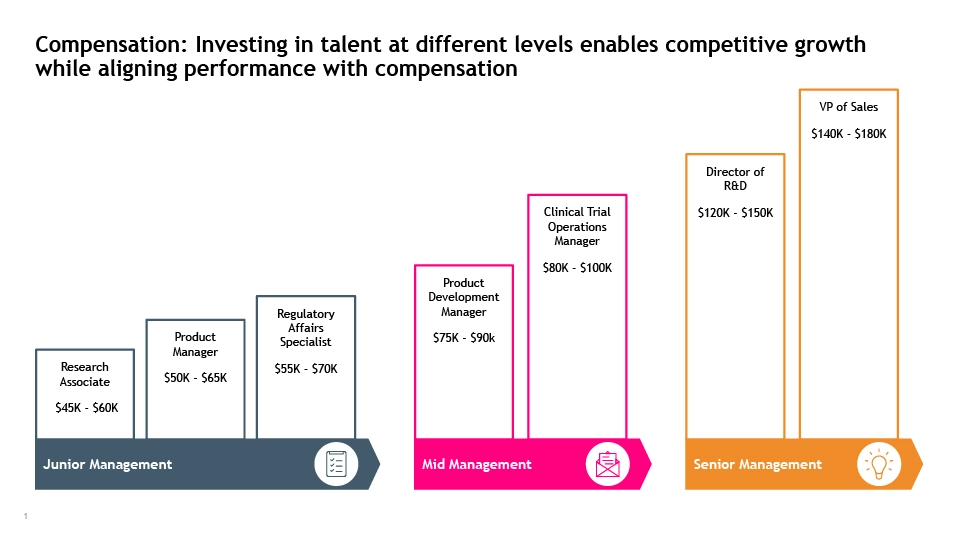 Compensation: Investing in talent at different levels enables competitive growth while aligning performance with compensation

Research Associate

\$45K - \$60K

Product Manager

\$50K - \$65K

Regulatory Affairs Specialist

\$55K - \$70K

Junior Management

Product Development Manager

\$75K - \$90k

Clinical Trial Operations Manager

\$80K - \$100K

Mid Management

Director of R&D

\$120K - \$150K

VP of Sales

\$140K - \$180K

Senior Management

1